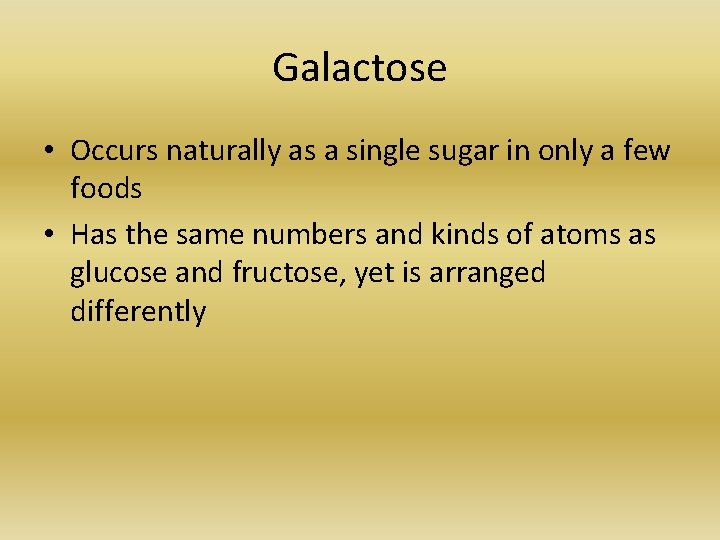 Galactose

• Occurs naturally as a single sugar in only a few foods

• Has the same numbers and kinds of atoms as glucose and fructose, yet is arranged differently